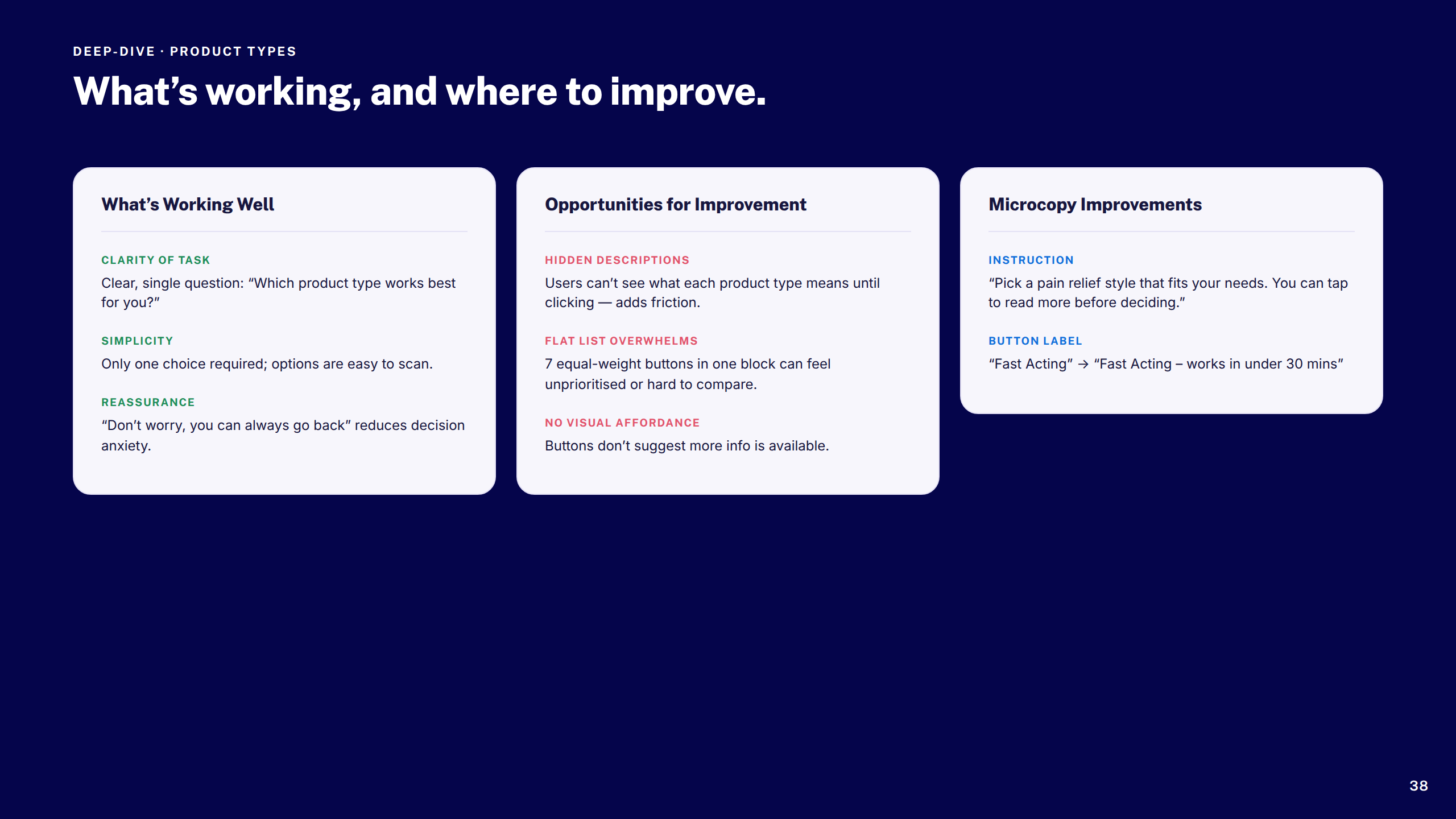 DEEP-DIVE · PRODUCT TYPES

What’s working, and where to improve.

What’s Working Well

CLARITY OF TASK

Clear, single question: “Which product type works best for you?”

SIMPLICITY

Only one choice required; options are easy to scan.

REASSURANCE

“Don’t worry, you can always go back” reduces decision anxiety.

Opportunities for Improvement

HIDDEN DESCRIPTIONS

Users can’t see what each product type means until clicking — adds friction.

FLAT LIST OVERWHELMS

7 equal-weight buttons in one block can feel unprioritised or hard to compare.

NO VISUAL AFFORDANCE

Buttons don’t suggest more info is available.

Microcopy Improvements

INSTRUCTION

“Pick a pain relief style that fits your needs. You can tap to read more before deciding.”

BUTTON LABEL

“Fast Acting” → “Fast Acting – works in under 30 mins”

38